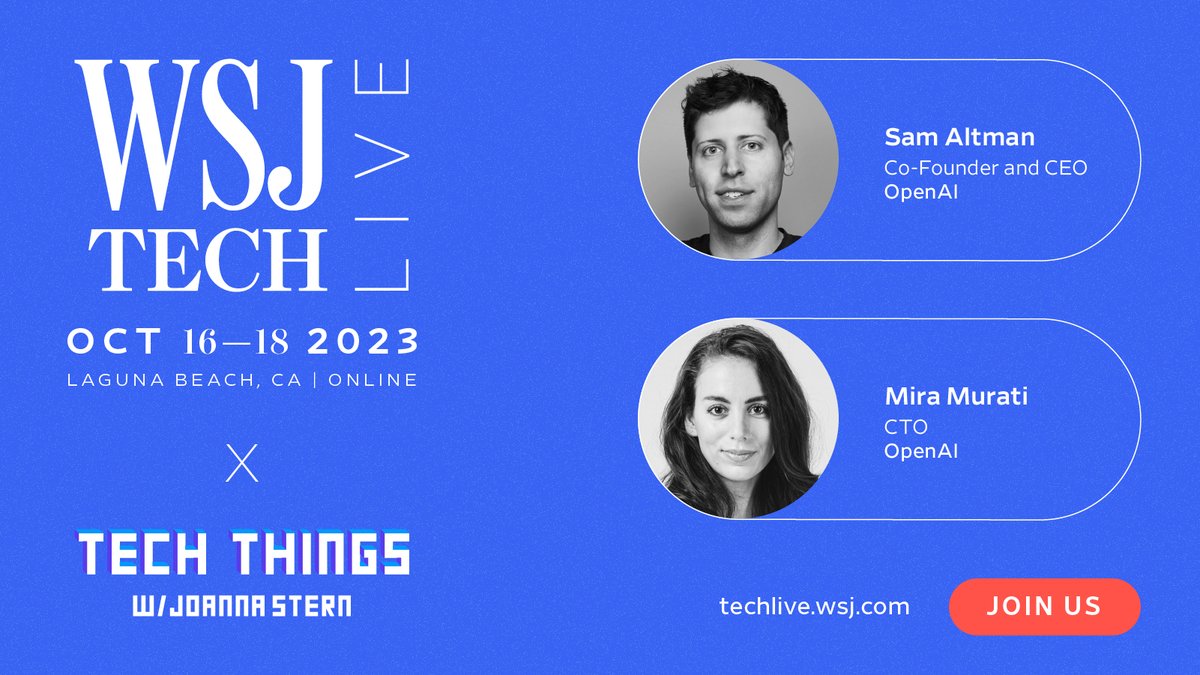 WSJ TECH LIVE

OCT 16—18 2023
LAGUNA BEACH, CA | ONLINE

X

TECH THINGS
W/JOANNA STERN

Sam Altman
Co-Founder and CEO
OpenAI

Mira Murati
CTO
OpenAI

techlive.wsj.com

JOIN US